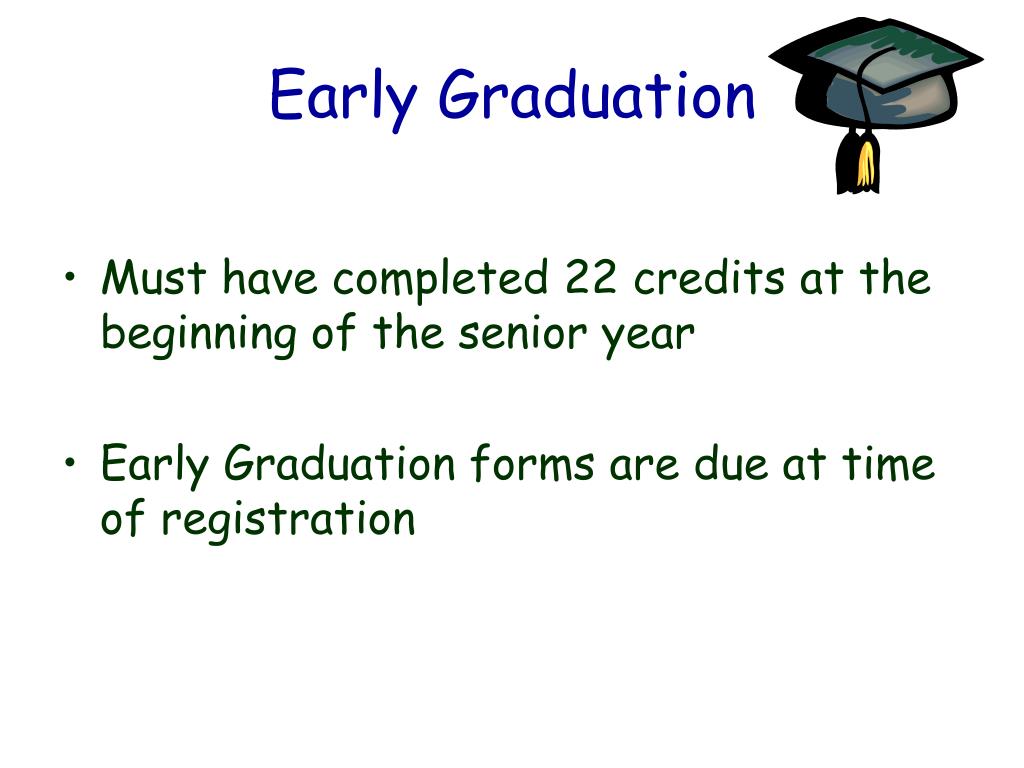 Early Graduation

• Must have completed 22 credits at the beginning of the senior year

• Early Graduation forms are due at time of registration